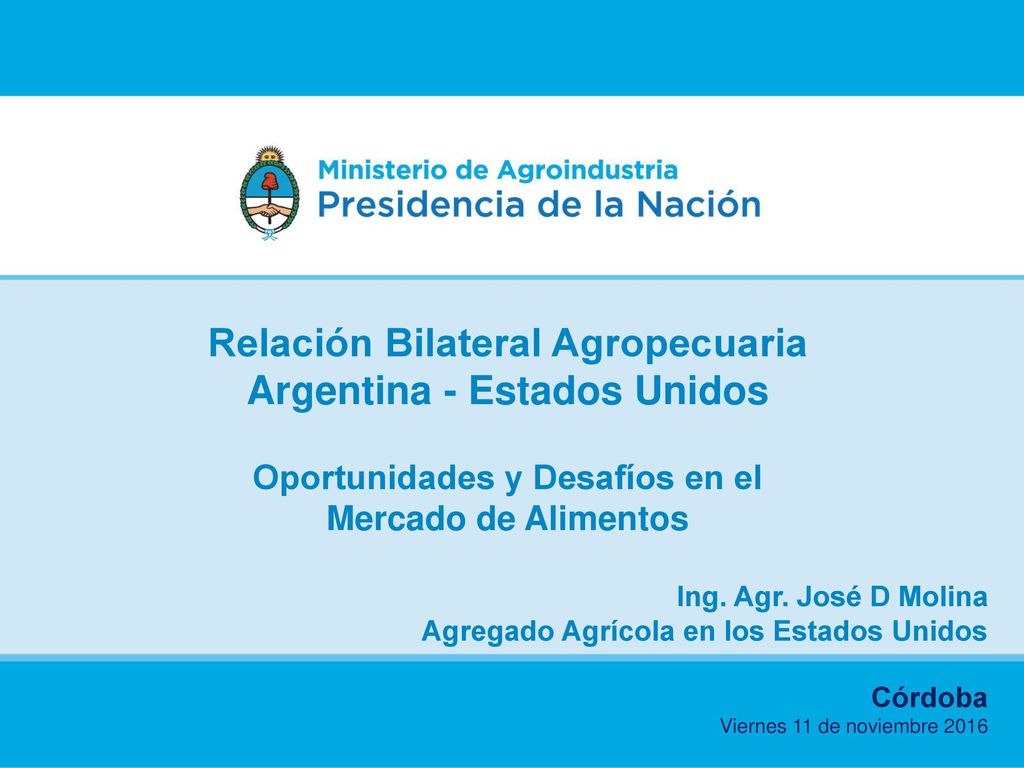 Ministerio de Agroindustria
Presidencia de la Nación

Relación Bilateral Agropecuaria
Argentina - Estados Unidos

Oportunidades y Desafíos en el Mercado de Alimentos

Ing. Agr. José D Molina
Agregado Agrícola en los Estados Unidos

Córdoba
Viernes 11 de noviembre 2016